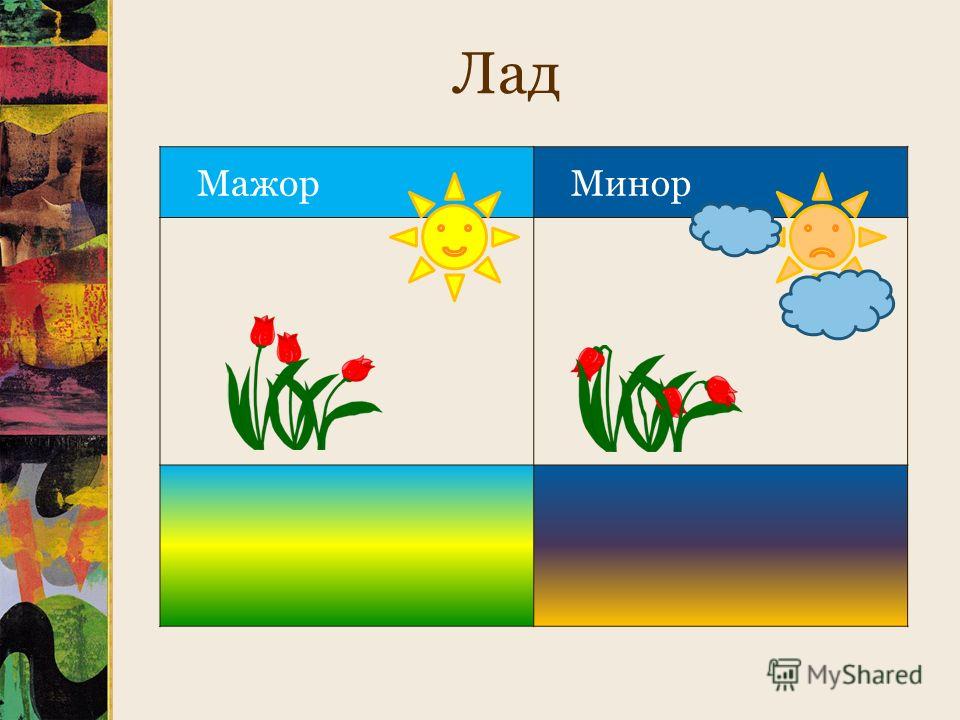 Лад

| Мажор | Минор |
|---|---|
| | |
| | |

MyShared